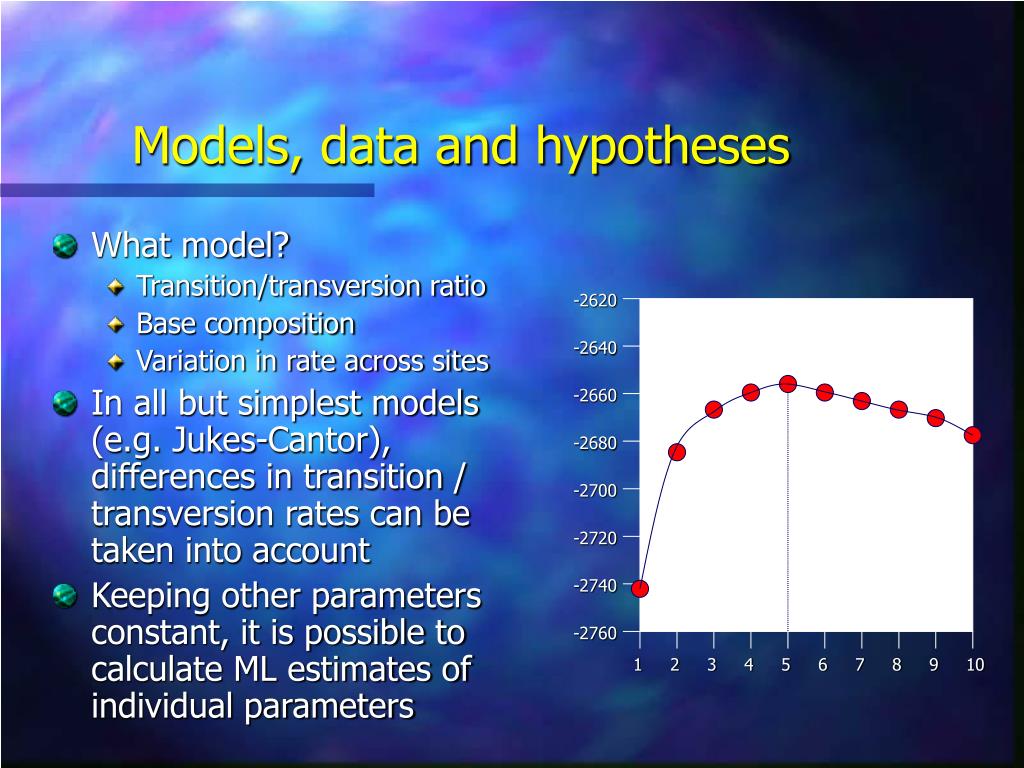 Models, data and hypotheses

What model?
Transition/transversion ratio
Base composition
Variation in rate across sites
In all but simplest models (e.g. Jukes-Cantor), differences in transition / transversion rates can be taken into account
Keeping other parameters constant, it is possible to calculate ML estimates of individual parameters

-2620
-2640
-2660
-2680
-2700
-2720
-2740
-2760
1 2 3 4 5 6 7 8 9 10